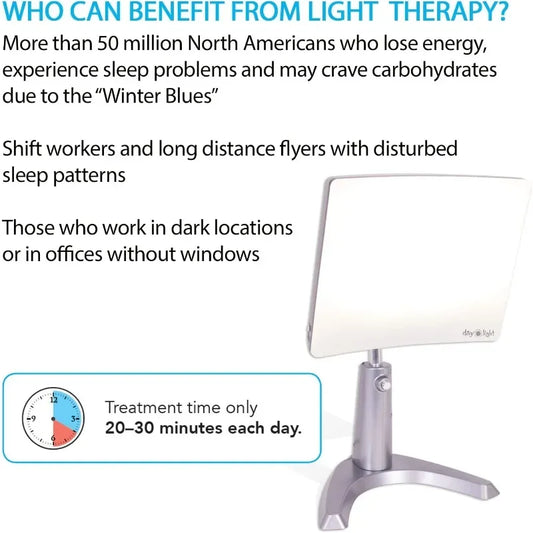 WHO CAN BENEFIT FROM LIGHT THERAPY?

More than 50 million North Americans who lose energy, experience sleep problems and may crave carbohydrates due to the "Winter Blues"

Shift workers and long distance flyers with disturbed sleep patterns

Those who work in dark locations or in offices without windows

day light

12
3
6
9

Treatment time only
**20–30 minutes each day.**